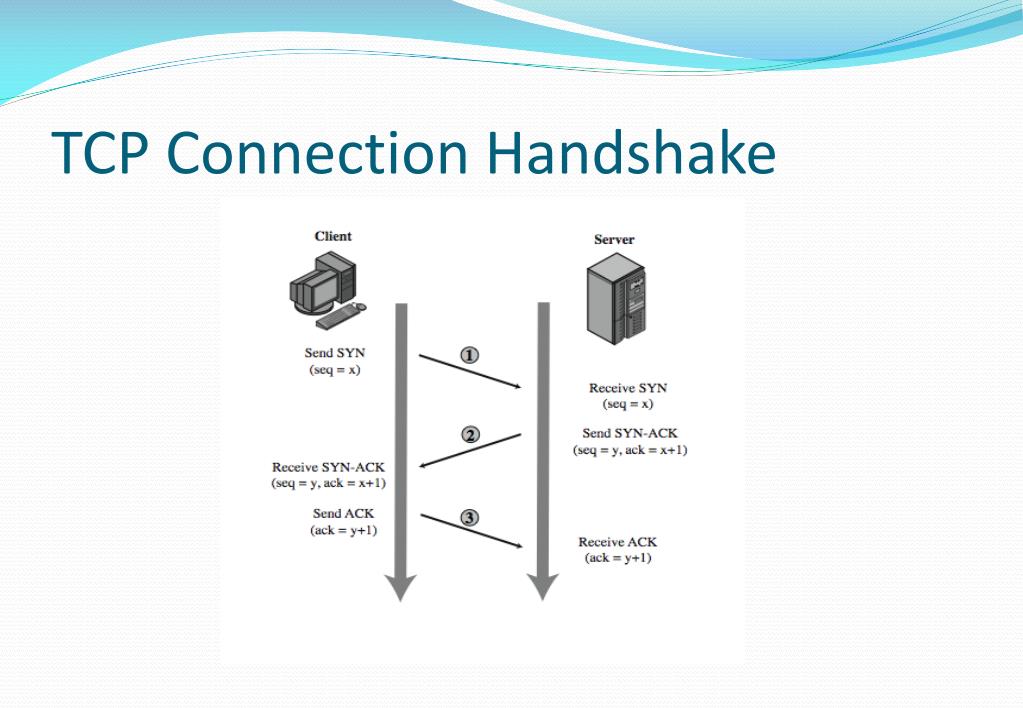 TCP Connection Handshake

Client

Server

Send SYN
(seq = x)

1

Receive SYN
(seq = x)

2

Send SYN-ACK
(seq = y, ack = x+1)

Receive SYN-ACK
(seq = y, ack = x+1)

Send ACK
(ack = y+1)

3

Receive ACK
(ack = y+1)